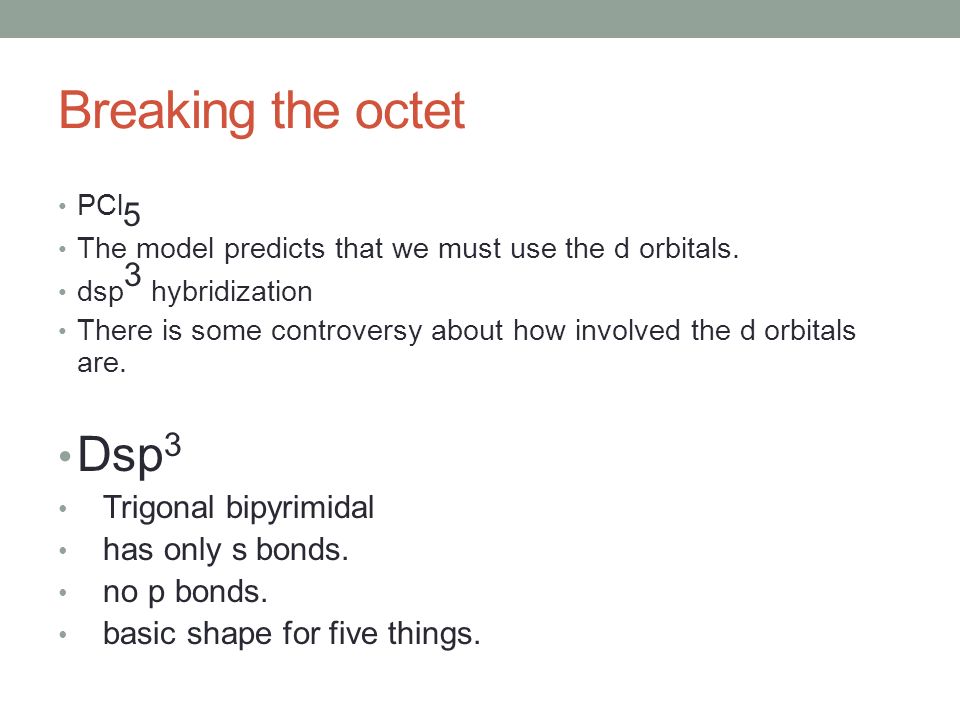 Breaking the octet

• $PCl_5$
• The model predicts that we must use the d orbitals.
• $dsp^3$ hybridization
• There is some controversy about how involved the d orbitals are.

• $Dsp^3$
• Trigonal bipyrimidal
• has only s bonds.
• no p bonds.
• basic shape for five things.